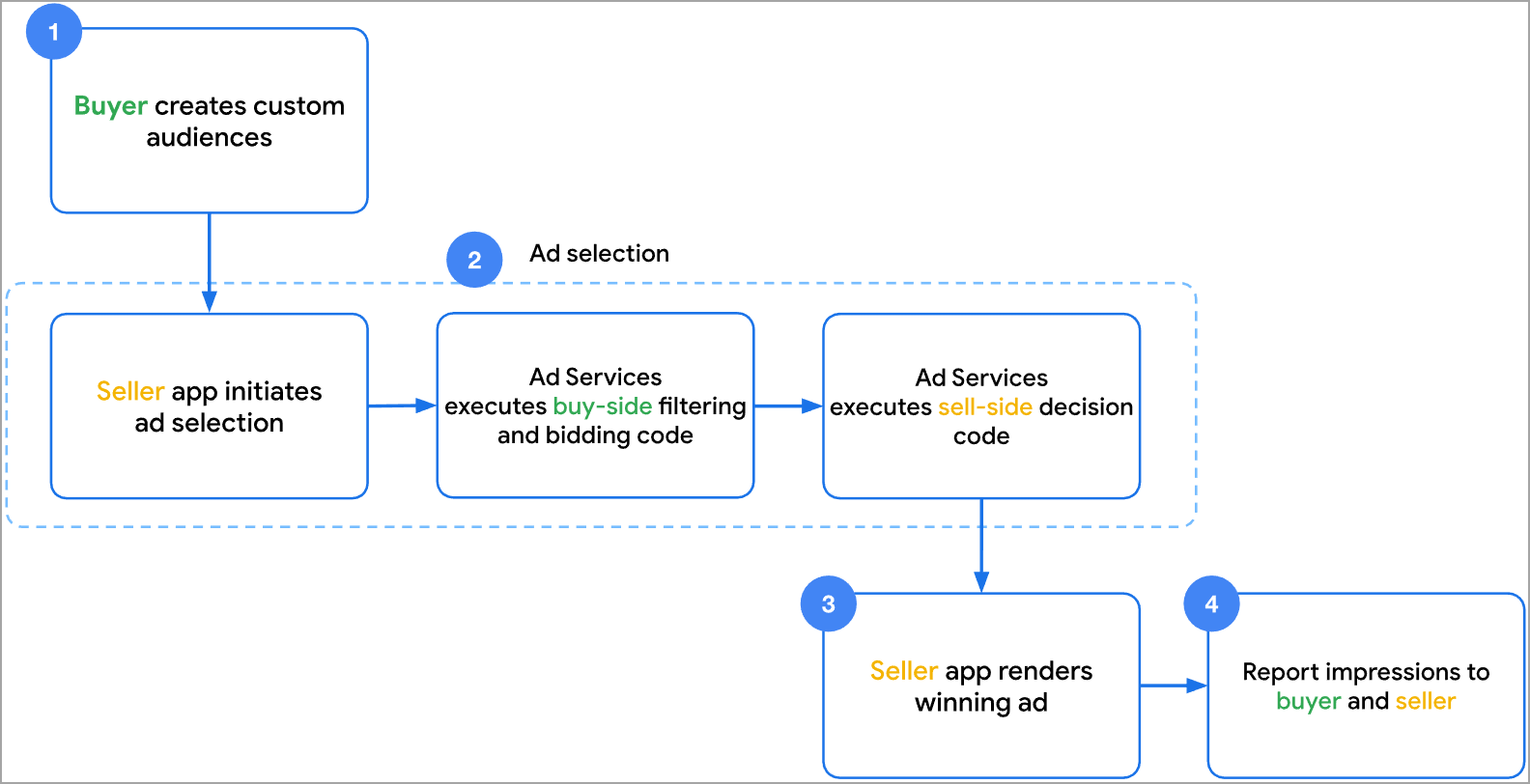 1

Buyer creates custom audiences

2

Ad selection

Seller app initiates ad selection

Ad Services executes buy-side filtering and bidding code

Ad Services executes sell-side decision code

3

Seller app renders winning ad

4

Report impressions to buyer and seller